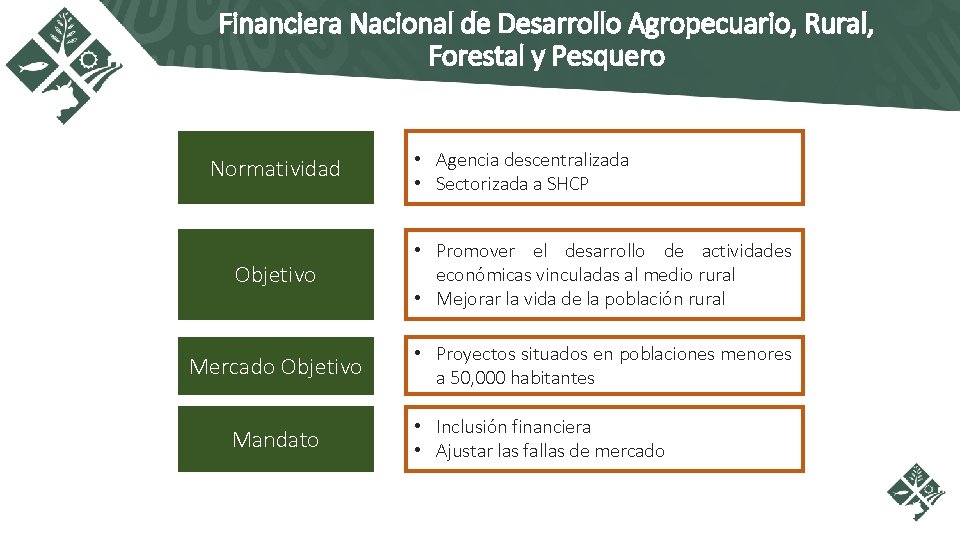 Financiera Nacional de Desarrollo Agropecuario, Rural, Forestal y Pesquero

Normatividad

• Agencia descentralizada
• Sectorizada a SHCP

Objetivo

• Promover el desarrollo de actividades económicas vinculadas al medio rural
• Mejorar la vida de la población rural

Mercado Objetivo

• Proyectos situados en poblaciones menores a 50,000 habitantes

Mandato

• Inclusión financiera
• Ajustar las fallas de mercado